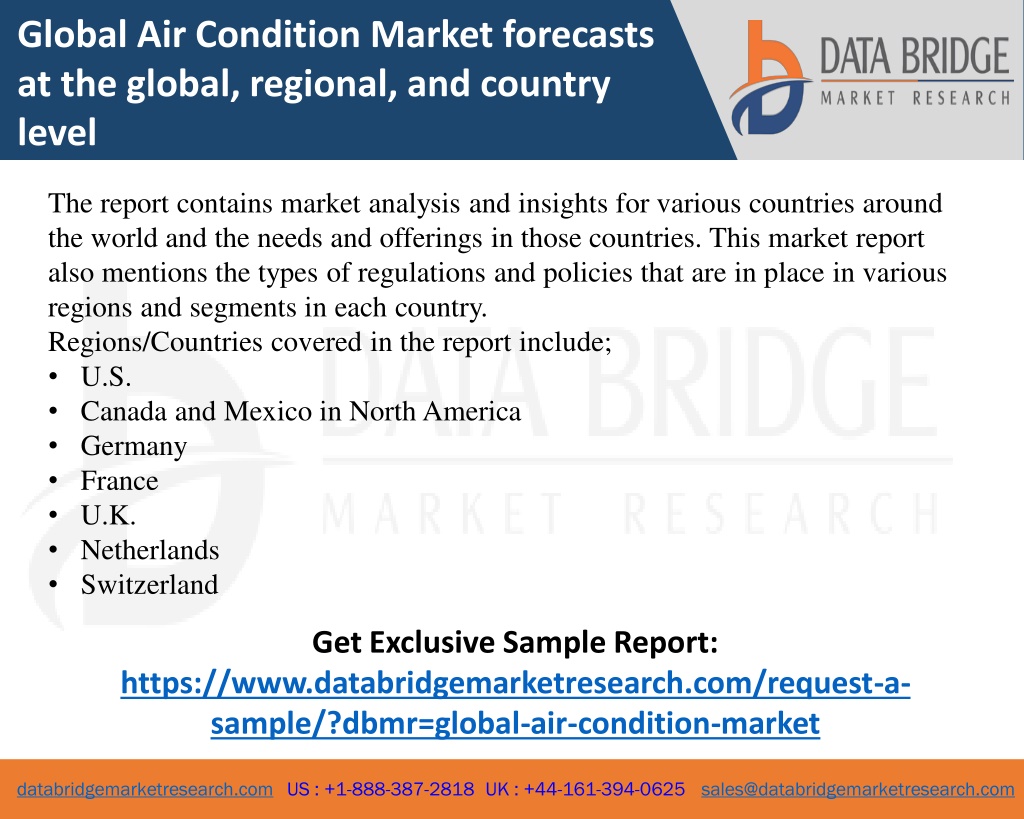 Global Air Condition Market forecasts at the global, regional, and country level

DATA BRIDGE
MARKET RESEARCH

The report contains market analysis and insights for various countries around the world and the needs and offerings in those countries. This market report also mentions the types of regulations and policies that are in place in various regions and segments in each country.
Regions/Countries covered in the report include;
• U.S.
• Canada and Mexico in North America
• Germany
• France
• U.K.
• Netherlands
• Switzerland

DATA BRIDGE
MARKET RESEARCH

Get Exclusive Sample Report:
https://www.databridgemarketresearch.com/request-a-sample/?dbmr=global-air-condition-market

databridgemarketresearch.com US : +1-888-387-2818 UK : +44-161-394-0625 sales@databridgemarketresearch.com